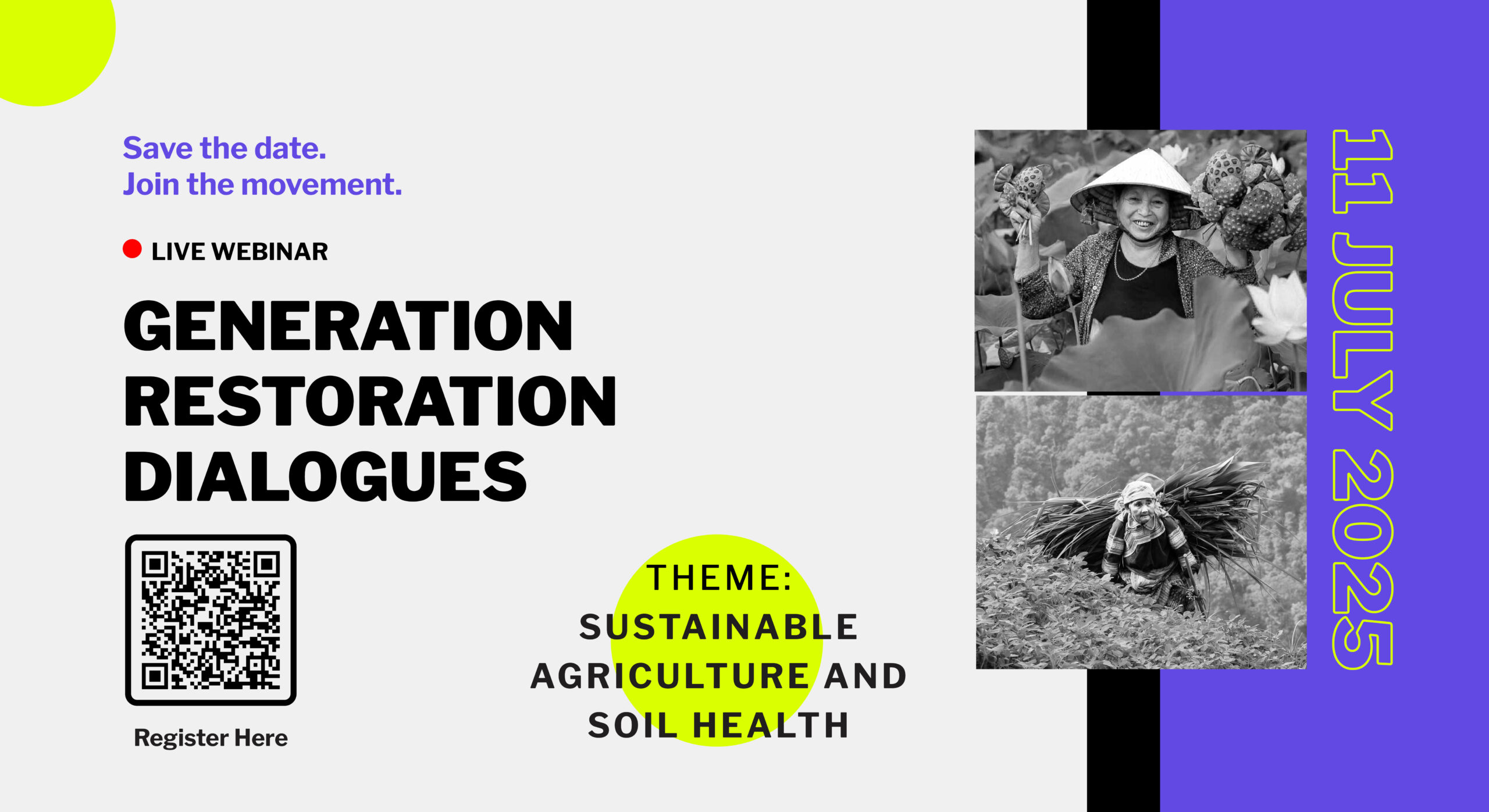 Save the date.
Join the movement.

LIVE WEBINAR

GENERATION RESTORATION DIALOGUES

Register Here

THEME:
SUSTAINABLE AGRICULTURE AND SOIL HEALTH

11 JULY 2025